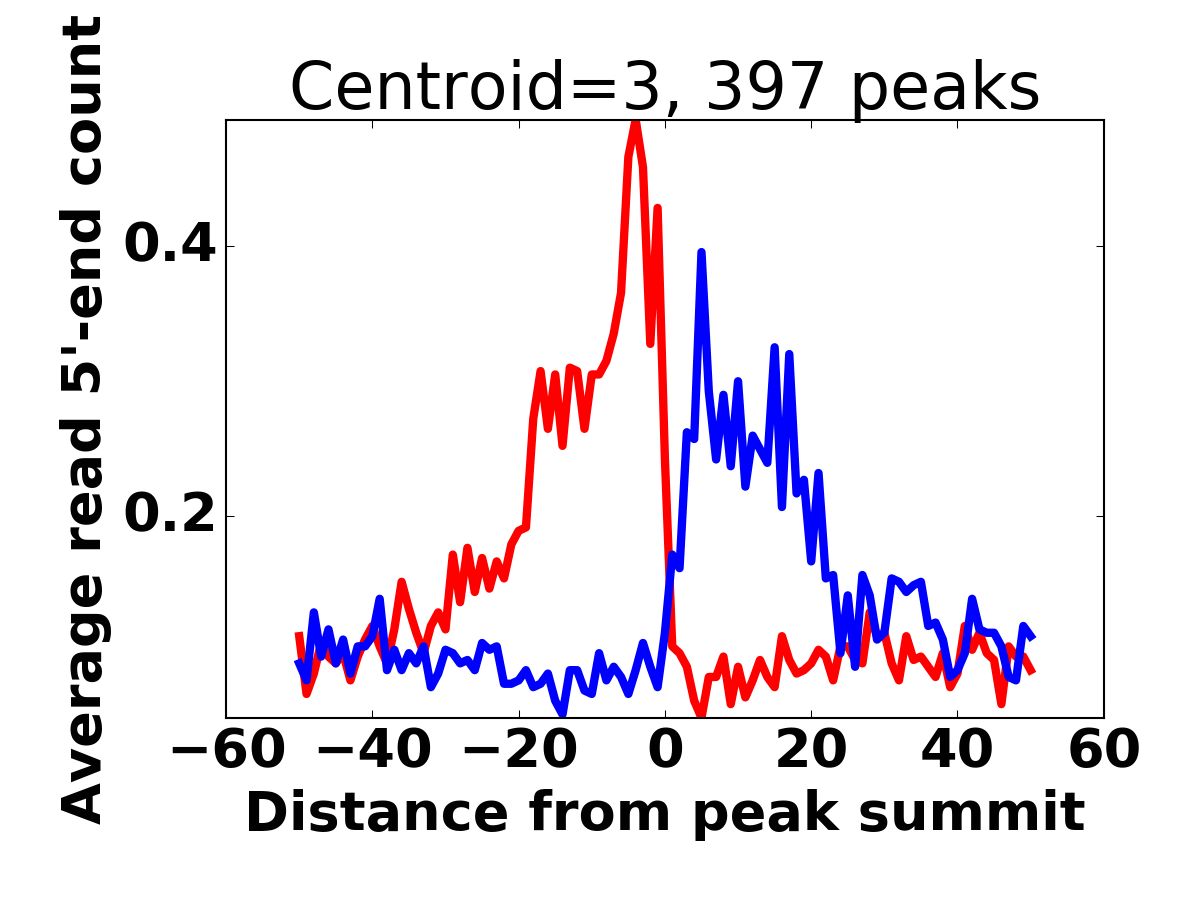 Centroid=3, 397 peaks

Average read 5'-end count

0.4
0.2

−60 −40 −20 0 20 40 60

Distance from peak summit